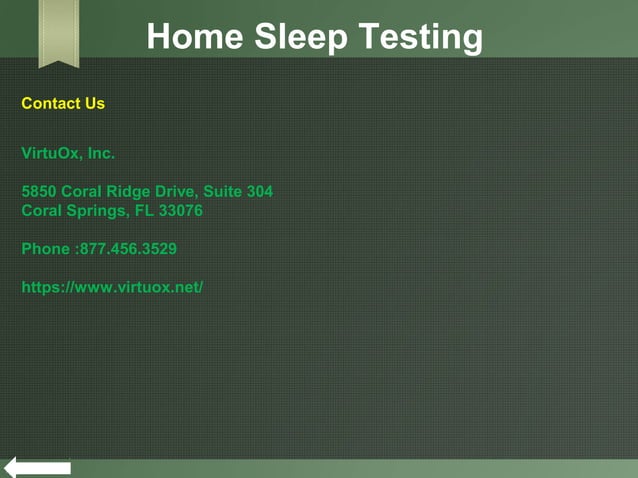 Home Sleep Testing

Contact Us

VirtuOx, Inc.

5850 Coral Ridge Drive, Suite 304
Coral Springs, FL 33076

Phone :877.456.3529

https://www.virtuox.net/